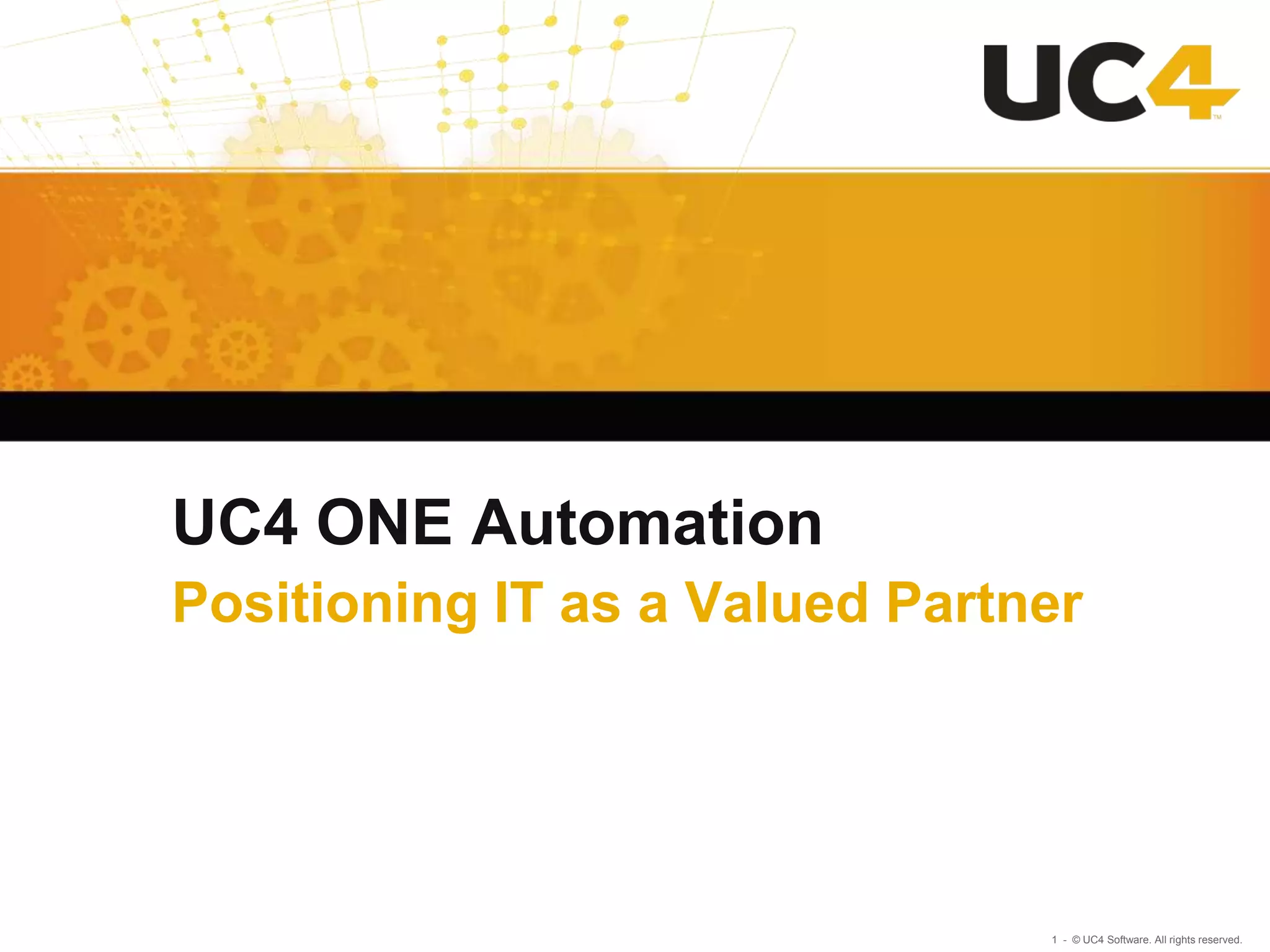 UC4™

UC4 ONE Automation

Positioning IT as a Valued Partner

1 - © UC4 Software. All rights reserved.